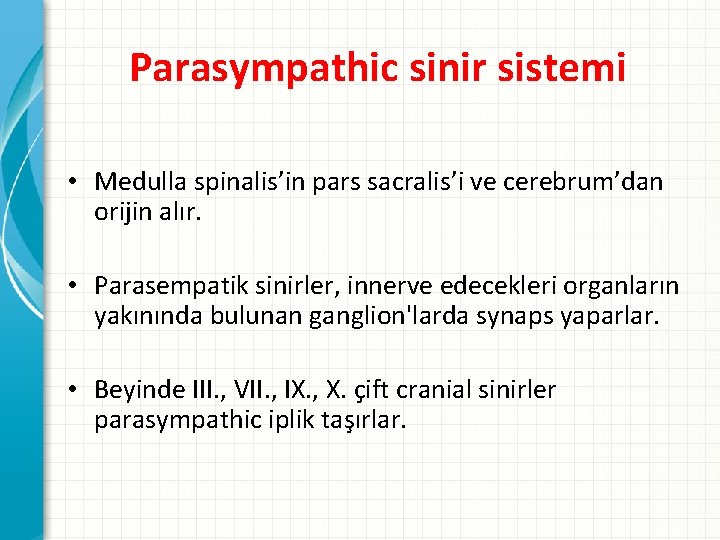 Parasympathic sinir sistemi

• Medulla spinalis’in pars sacralis’i ve cerebrum’dan orijin alır.

• Parasempatik sinirler, innerve edecekleri organların yakınında bulunan ganglion'larda synaps yaparlar.

• Beyinde III., VII., IX., X. çift cranial sinirler parasympathic iplik taşırlar.